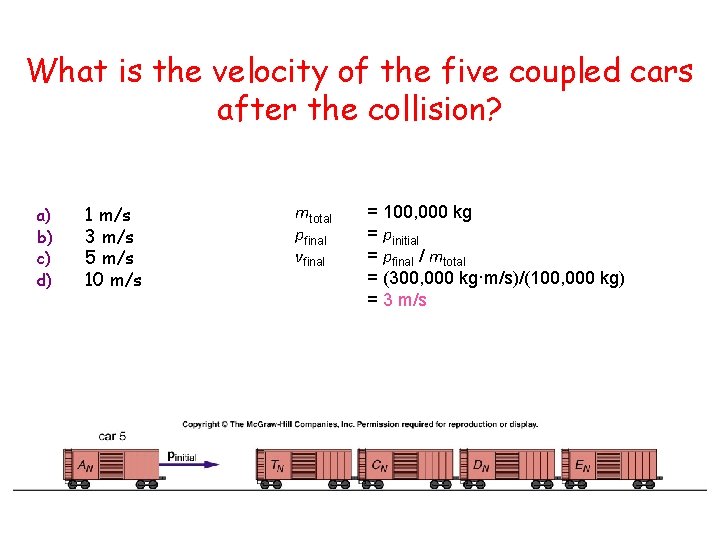 What is the velocity of the five coupled cars after the collision?

a) 1 m/s
b) 3 m/s
c) 5 m/s
d) 10 m/s

$m_{total}$ = 100,000 kg
$p_{final}$ = $p_{initial}$
$v_{final}$ = $p_{final}$ / $m_{total}$
= (300,000 kg·m/s)/(100,000 kg)
= 3 m/s

Copyright © The McGraw-Hill Companies, Inc. Permission required for reproduction or display.

car 5

$A_N$

$p_{initial}$

$T_N$

$C_N$

$D_N$

$E_N$